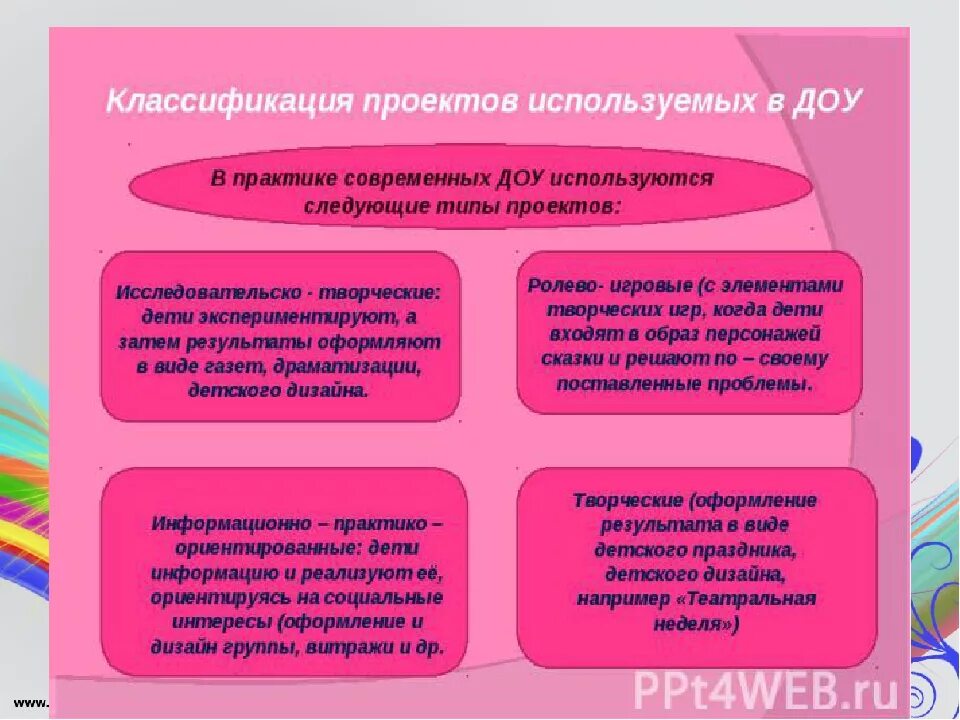 Классификация проектов используемых в ДОУ

В практике современных ДОУ используются следующие типы проектов:

Исследовательско - творческие: дети экспериментируют, а затем результаты оформляют в виде газет, драматизации, детского дизайна.

Ролево- игровые (с элементами творческих игр, когда дети входят в образ персонажей сказки и решают по – своему поставленные проблемы.

Информационно – практико – ориентированные: дети информацию и реализуют её, ориентируясь на социальные интересы (оформление и дизайн группы, витражи и др.

Творческие (оформление результата в виде детского праздника, детского дизайна, например «Театральная неделя»)

www.

PPt4WEB.ru